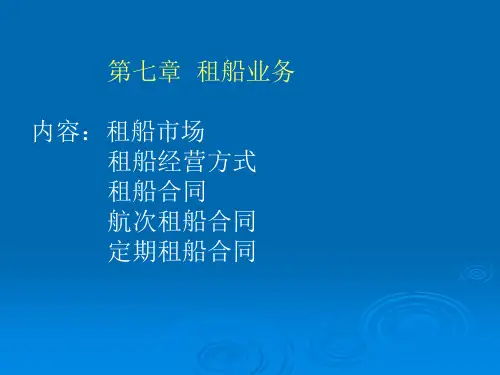 第七章 租船业务

内容：租船市场
租船经营方式
租船合同
航次租船合同
定期租船合同